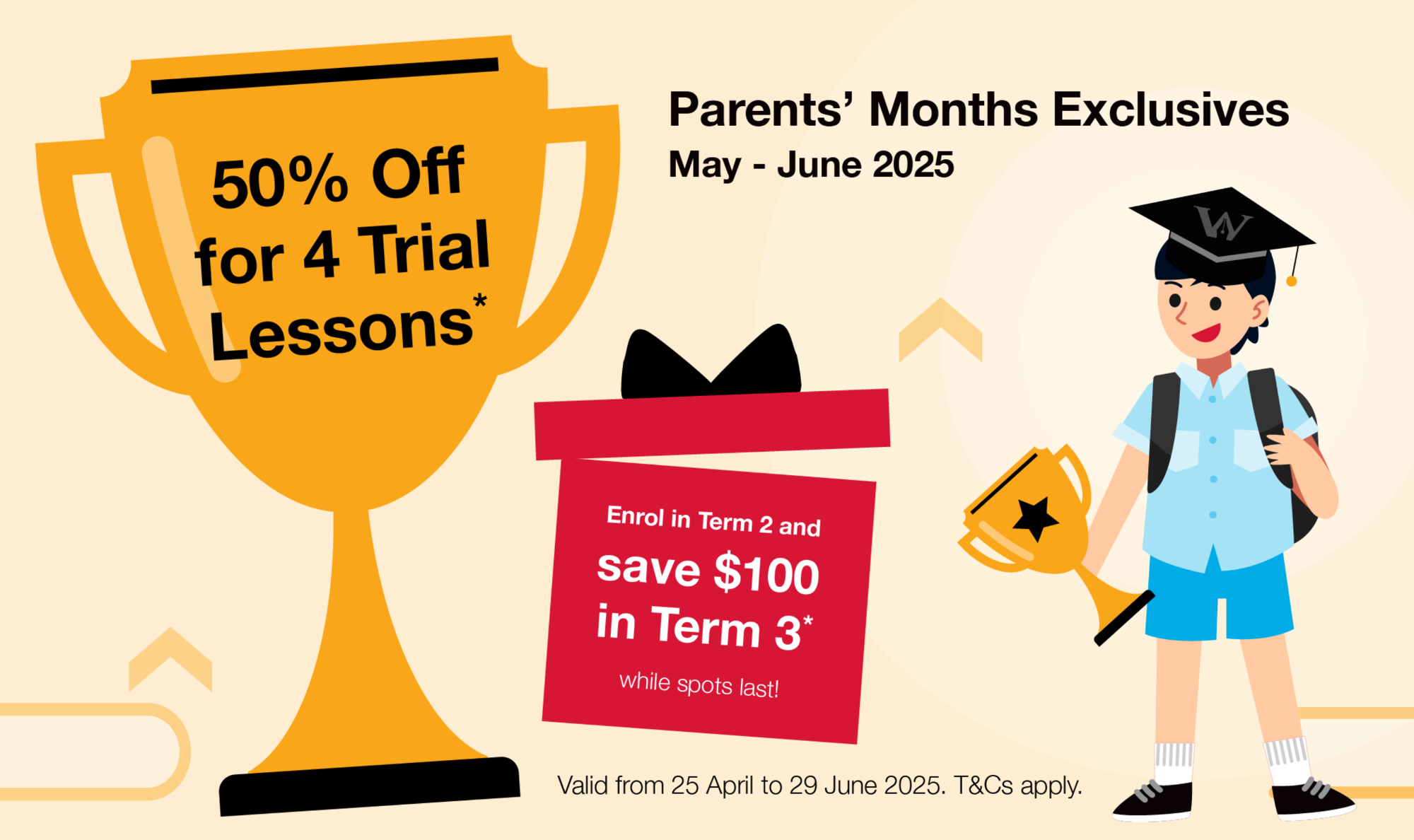 50% Off for 4 Trial Lessons*

Parents' Months Exclusives
May - June 2025

W

Enrol in Term 2 and save $100 in Term 3*
while spots last!

Valid from 25 April to 29 June 2025. T&Cs apply.